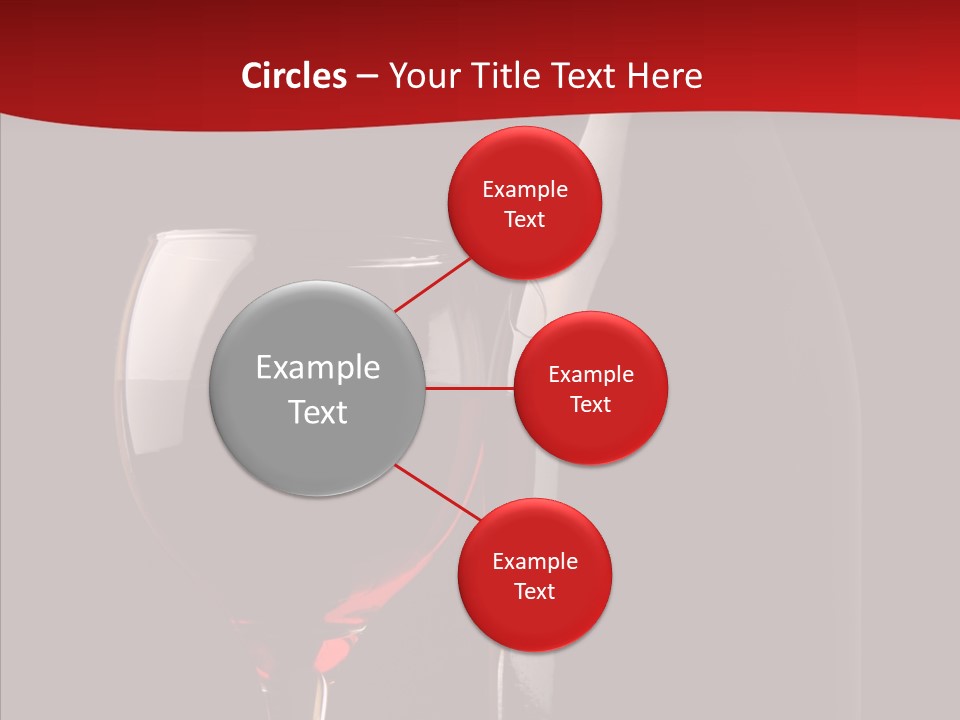 Circles – Your Title Text Here

Example Text

Example Text

Example Text

Example Text